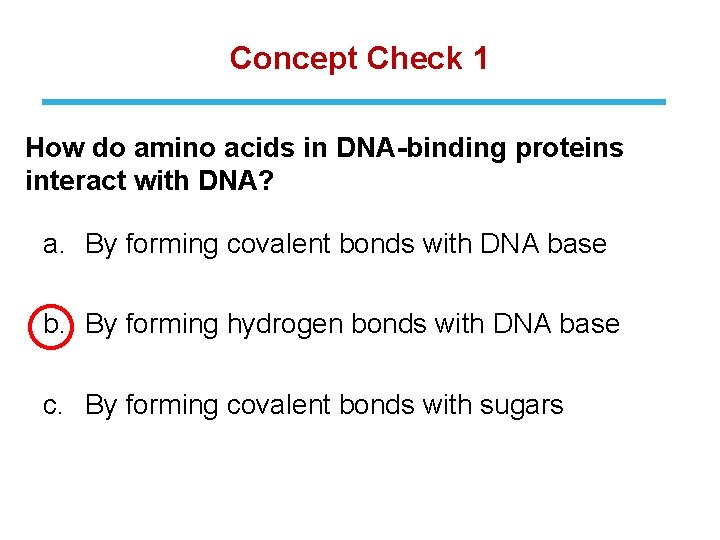 Concept Check 1

How do amino acids in DNA-binding proteins interact with DNA?

a. By forming covalent bonds with DNA base

b. By forming hydrogen bonds with DNA base

c. By forming covalent bonds with sugars